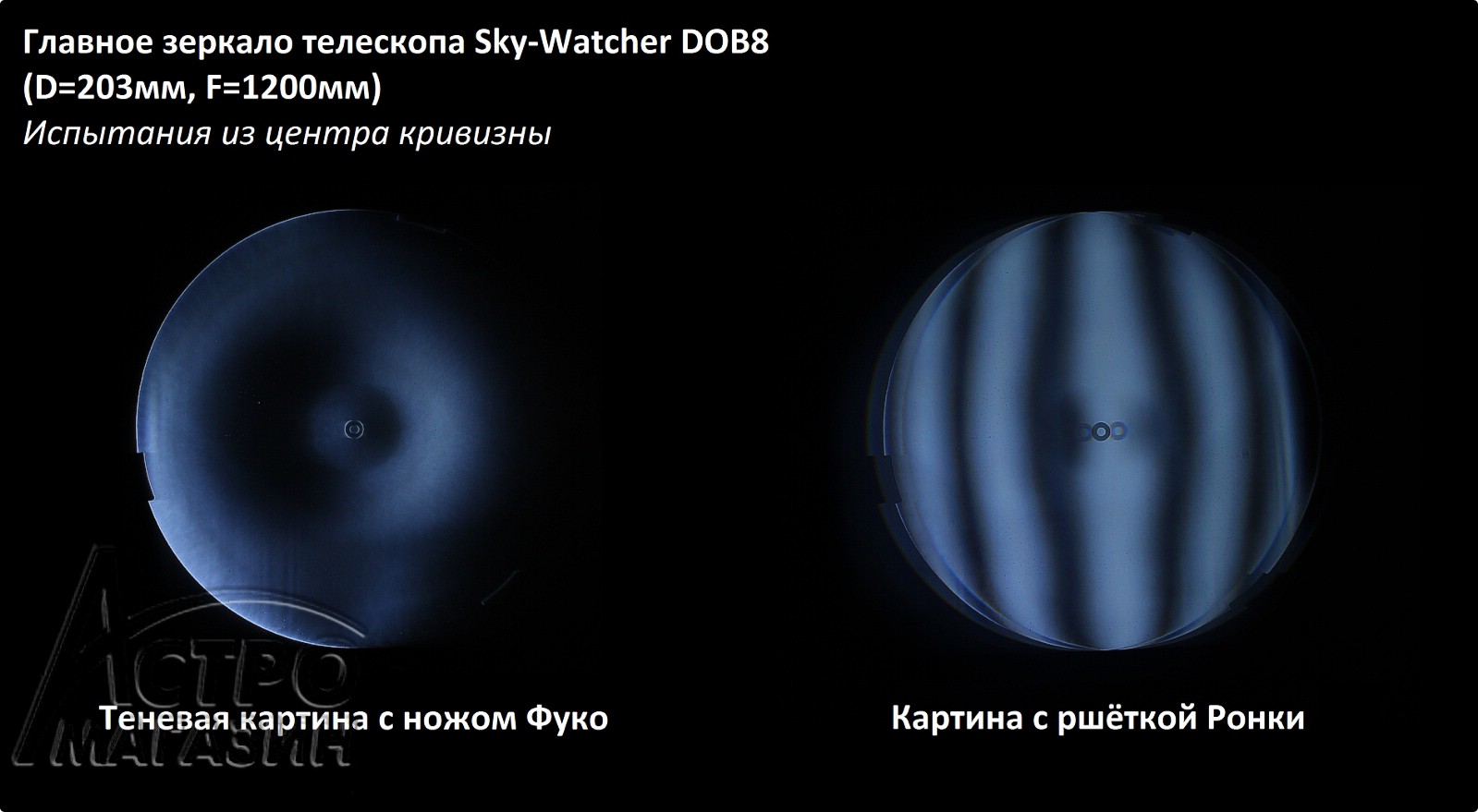 Главное зеркало телескопа Sky-Watcher DOB8
(D=203мм, F=1200мм)
Испытания из центра кривизны

АСТРО МАГАЗИН

Теневая картина с ножом Фуко

Картина с ршёткой Ронки